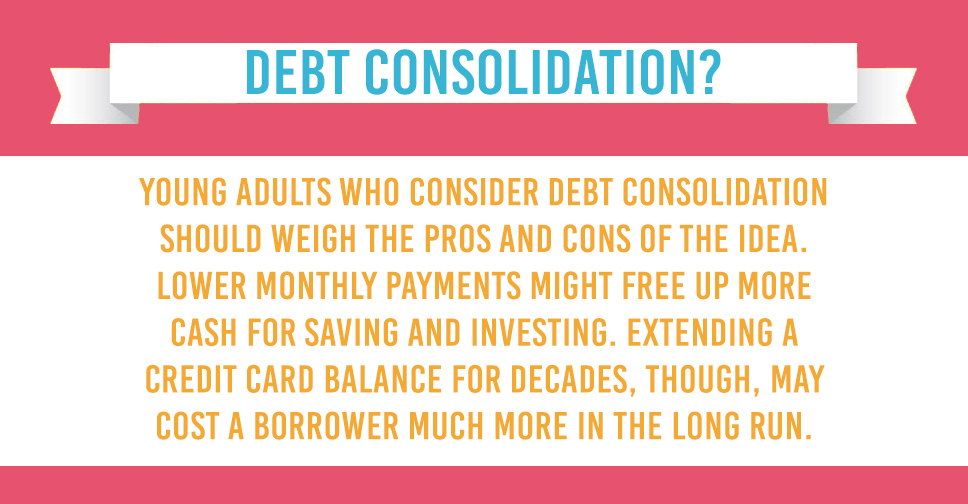 DEBT CONSOLIDATION?

YOUNG ADULTS WHO CONSIDER DEBT CONSOLIDATION SHOULD WEIGH THE PROS AND CONS OF THE IDEA. LOWER MONTHLY PAYMENTS MIGHT FREE UP MORE CASH FOR SAVING AND INVESTING. EXTENDING A CREDIT CARD BALANCE FOR DECADES, THOUGH, MAY COST A BORROWER MUCH MORE IN THE LONG RUN.